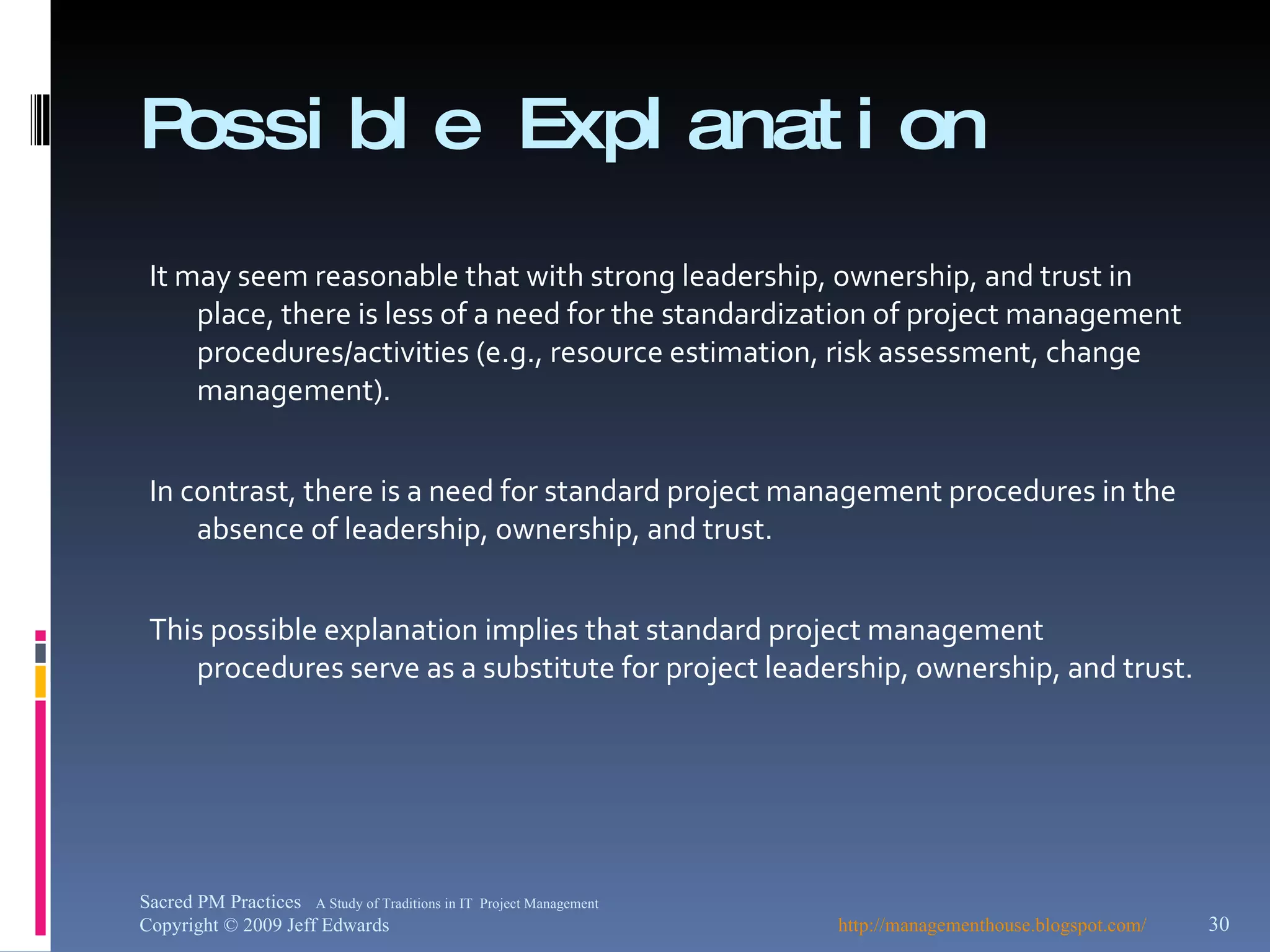 Possible Explanation

It may seem reasonable that with strong leadership, ownership, and trust in place, there is less of a need for the standardization of project management procedures/activities (e.g., resource estimation, risk assessment, change management).

In contrast, there is a need for standard project management procedures in the absence of leadership, ownership, and trust.

This possible explanation implies that standard project management procedures serve as a substitute for project leadership, ownership, and trust.

Sacred PM Practices A Study of Traditions in IT Project Management
Copyright © 2009 Jeff Edwards
http://managementhouse.blogspot.com/
30